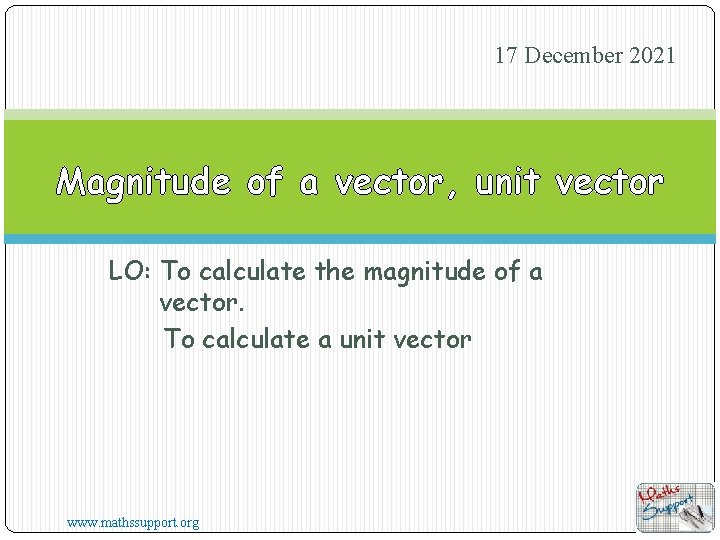 17 December 2021

Magnitude of a vector, unit vector

LO: To calculate the magnitude of a vector.
To calculate a unit vector

www.mathssupport.org

Maths Support